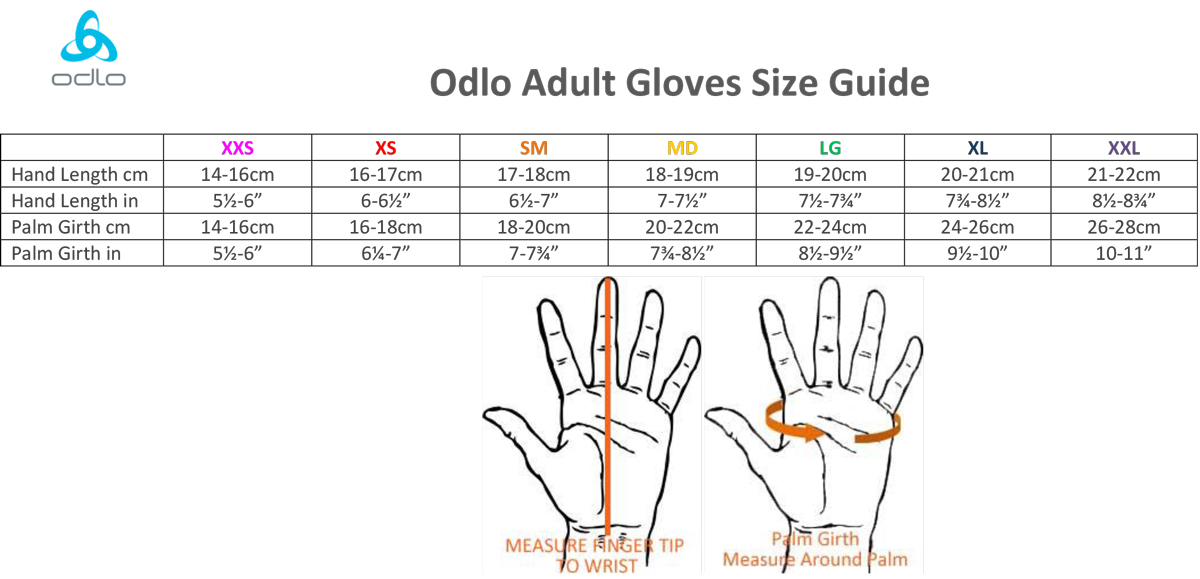 odlo

Odlo Adult Gloves Size Guide

| | XXS | XS | SM | MD | LG | XL | XXL |
|---|---|---|---|---|---|---|---|
| Hand Length cm | 14-16cm | 16-17cm | 17-18cm | 18-19cm | 19-20cm | 20-21cm | 21-22cm |
| Hand Length in | 5½-6” | 6-6½” | 6½-7” | 7-7½” | 7½-7¾” | 7¾-8½” | 8½-8¾” |
| Palm Girth cm | 14-16cm | 16-18cm | 18-20cm | 20-22cm | 22-24cm | 24-26cm | 26-28cm |
| Palm Girth in | 5½-6” | 6¼-7” | 7-7¾” | 7¾-8½” | 8½-9½” | 9½-10” | 10-11” |

MEASURE FINGER TIP TO WRIST

Palm Girth
Measure Around Palm